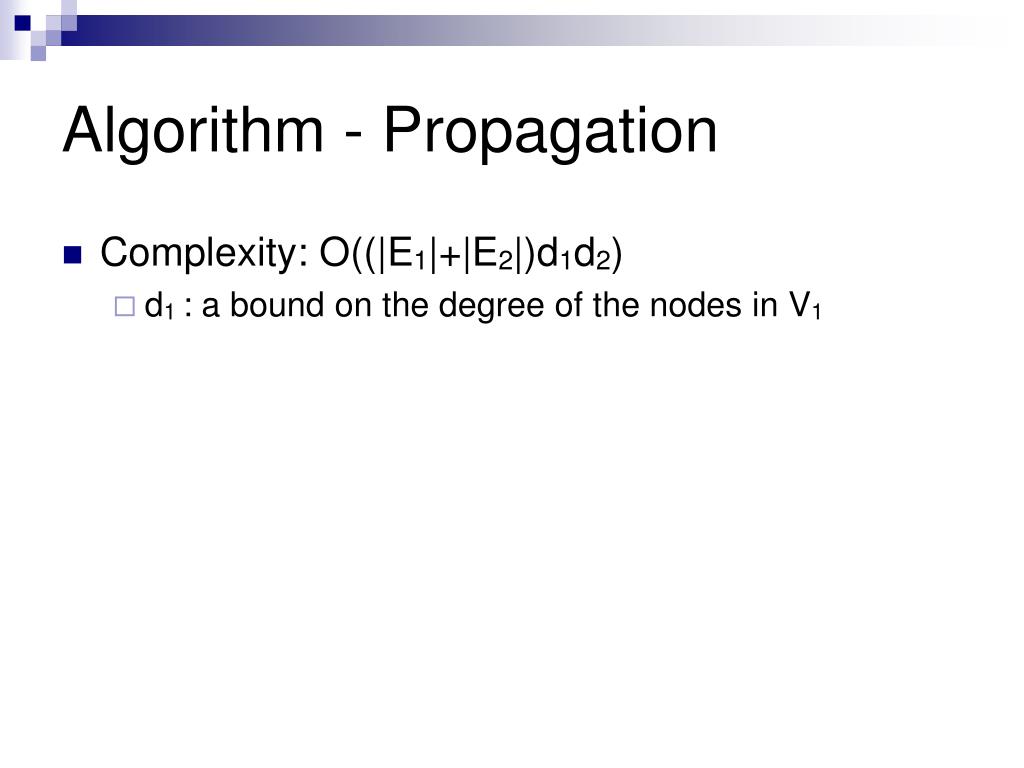 Algorithm - Propagation

Complexity: $O((|E_1|+|E_2|)d_1d_2)$

$d_1$ : a bound on the degree of the nodes in $V_1$